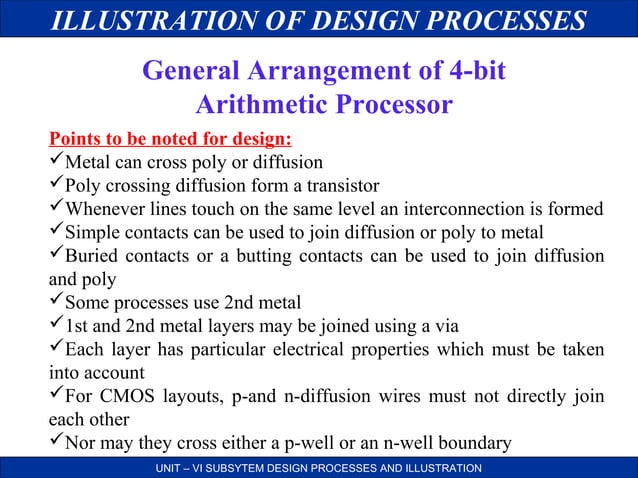 ILLUSTRATION OF DESIGN PROCESSES

General Arrangement of 4-bit Arithmetic Processor

Points to be noted for design:
✓Metal can cross poly or diffusion
✓Poly crossing diffusion form a transistor
✓Whenever lines touch on the same level an interconnection is formed
✓Simple contacts can be used to join diffusion or poly to metal
✓Buried contacts or a butting contacts can be used to join diffusion and poly
✓Some processes use 2nd metal
✓1st and 2nd metal layers may be joined using a via
✓Each layer has particular electrical properties which must be taken into account
✓For CMOS layouts, p-and n-diffusion wires must not directly join each other
✓Nor may they cross either a p-well or an n-well boundary

UNIT – VI SUBSYTEM DESIGN PROCESSES AND ILLUSTRATION